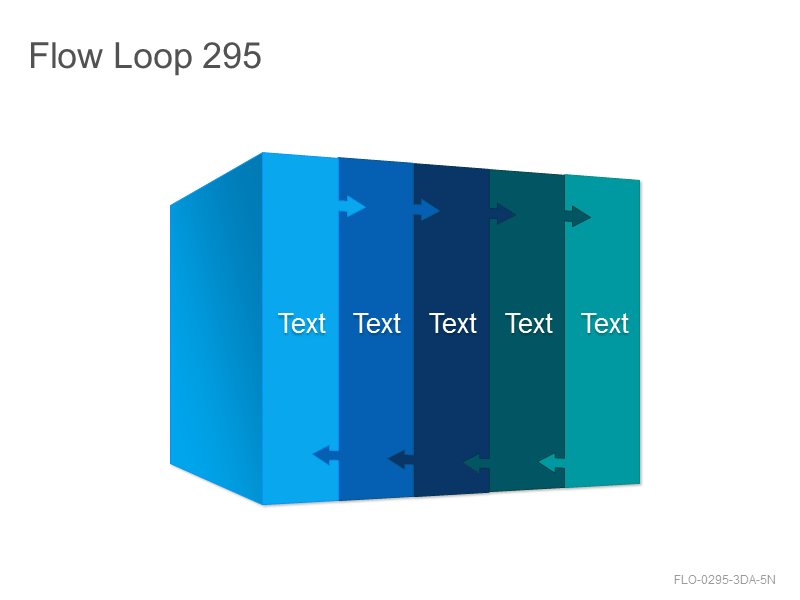 Flow Loop 295

Text Text Text Text Text

FLO-0295-3DA-5N